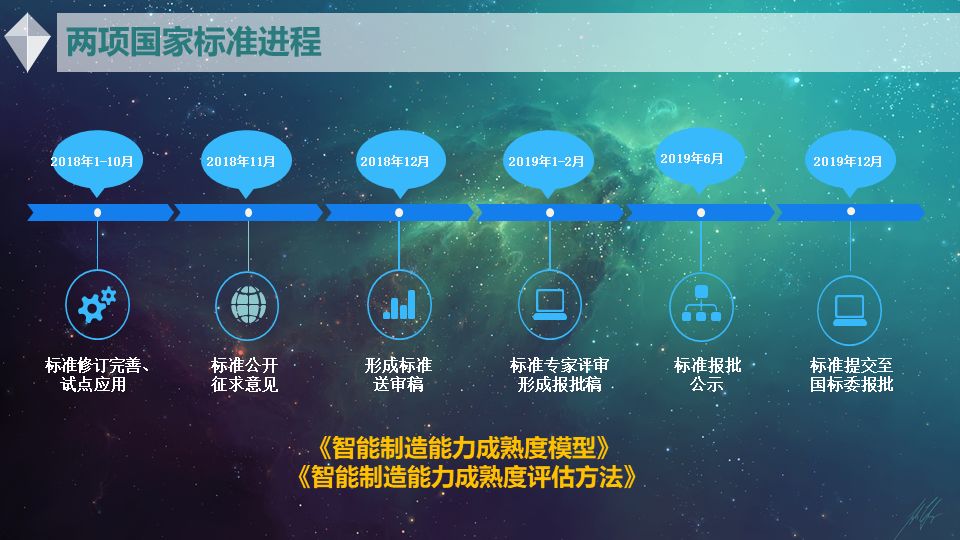 两项国家标准进程

2018年1-10月

2018年11月

2018年12月

2019年1-2月

2019年6月

2019年12月

标准修订完善、试点应用

标准公开征求意见

形成标准送审稿

标准专家评审形成报批稿

标准报批公示

标准提交至国标委报批

《智能制造能力成熟度模型》
《智能制造能力成熟度评估方法》